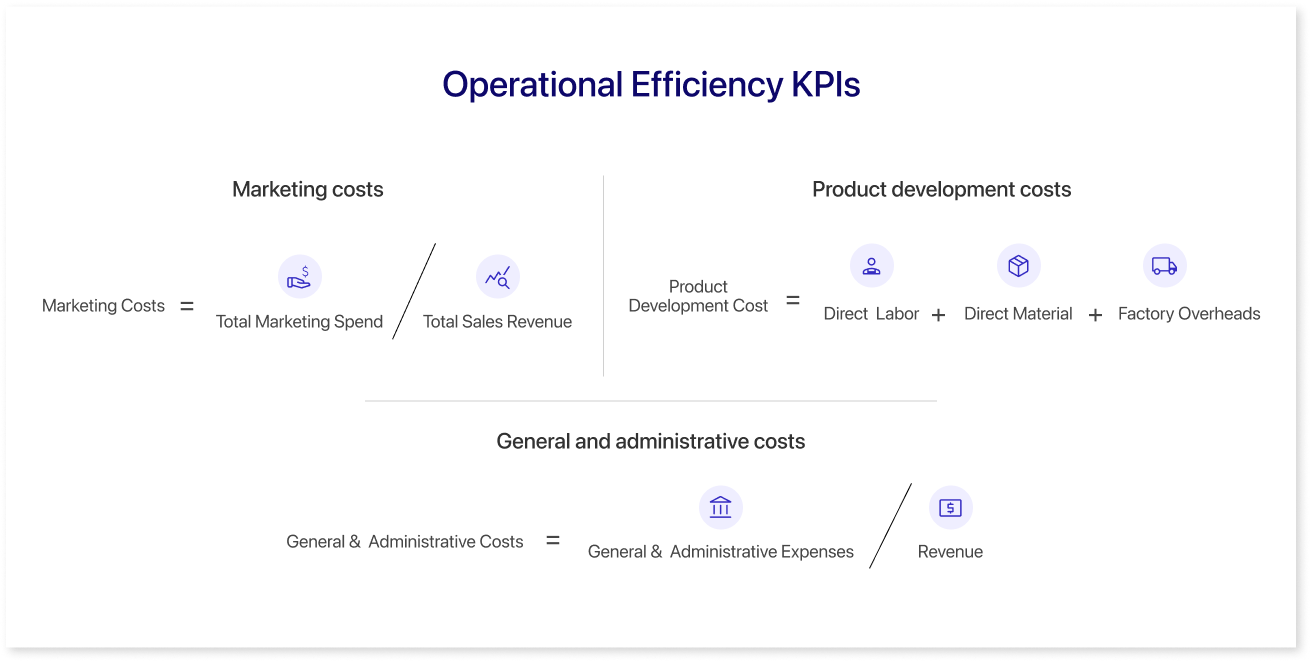 Operational Efficiency KPIs

Marketing costs

Marketing Costs = Total Marketing Spend / Total Sales Revenue

Product development costs

Product Development Cost = Direct Labor + Direct Material + Factory Overheads

General and administrative costs

General & Administrative Costs = General & Administrative Expenses / Revenue